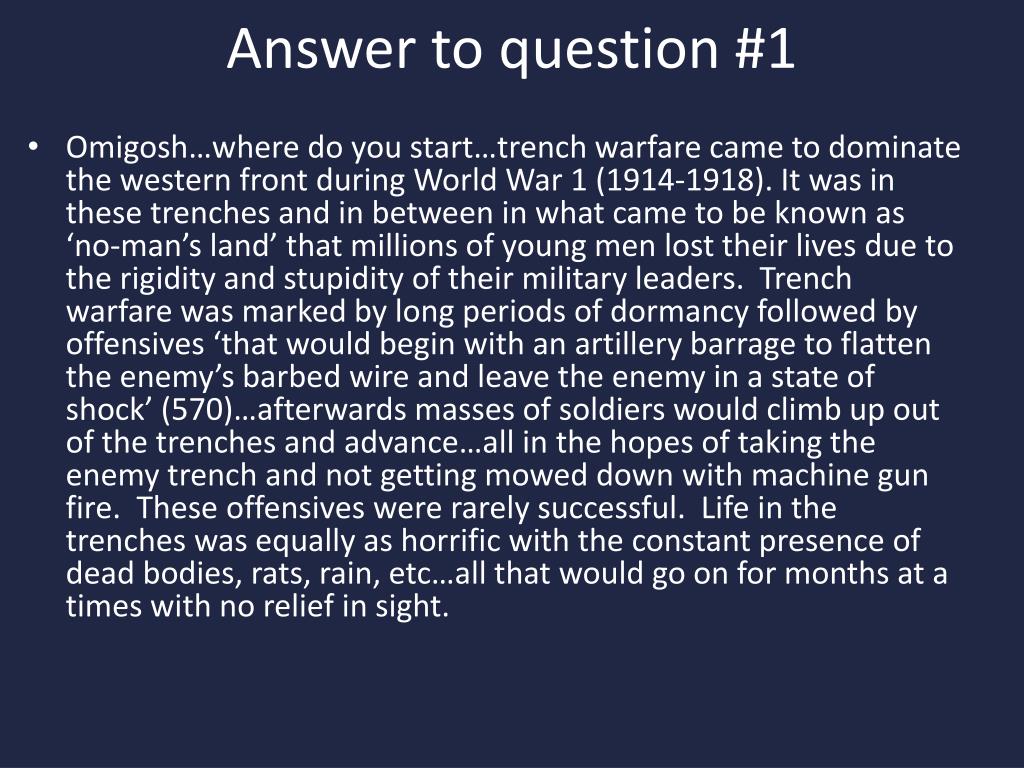 Answer to question #1

• Omigosh…where do you start…trench warfare came to dominate the western front during World War 1 (1914-1918). It was in these trenches and in between in what came to be known as ‘no-man’s land’ that millions of young men lost their lives due to the rigidity and stupidity of their military leaders. Trench warfare was marked by long periods of dormancy followed by offensives ‘that would begin with an artillery barrage to flatten the enemy’s barbed wire and leave the enemy in a state of shock’ (570)…afterwards masses of soldiers would climb up out of the trenches and advance…all in the hopes of taking the enemy trench and not getting mowed down with machine gun fire. These offensives were rarely successful. Life in the trenches was equally as horrific with the constant presence of dead bodies, rats, rain, etc…all that would go on for months at a times with no relief in sight.